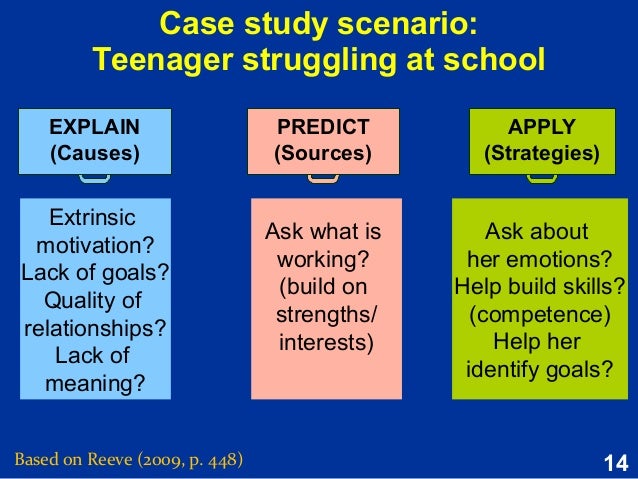 Case study scenario:
Teenager struggling at school

EXPLAIN
(Causes)

Extrinsic motivation?
Lack of goals?
Quality of relationships?
Lack of meaning?

PREDICT
(Sources)

Ask what is working?
(build on strengths/ interests)

APPLY
(Strategies)

Ask about her emotions?
Help build skills?
(competence)
Help her identify goals?

Based on Reeve (2009, p. 448)

14